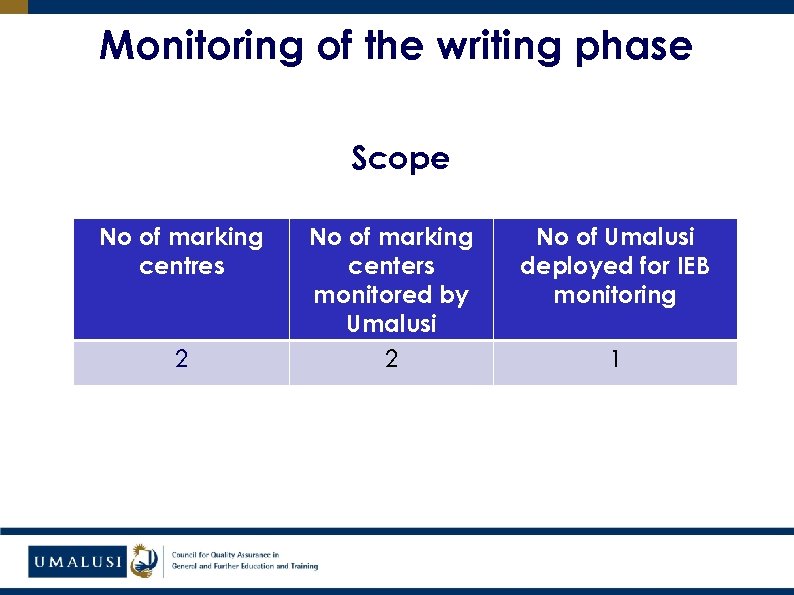 Monitoring of the writing phase

Scope

| No of marking centres | No of marking centers monitored by Umalusi | No of Umalusi deployed for IEB monitoring |
|---|---|---|
| 2 | 2 | 1 |

UMALUSI

Council for Quality Assurance in General and Further Education and Training